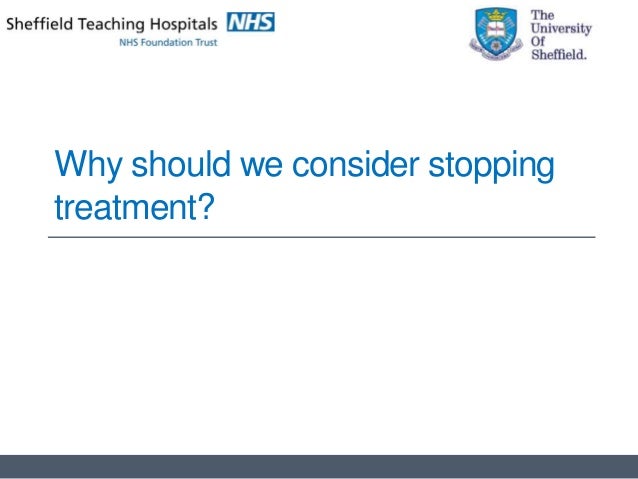 Sheffield Teaching Hospitals NHS
NHS Foundation Trust

The University Of Sheffield.

Why should we consider stopping treatment?